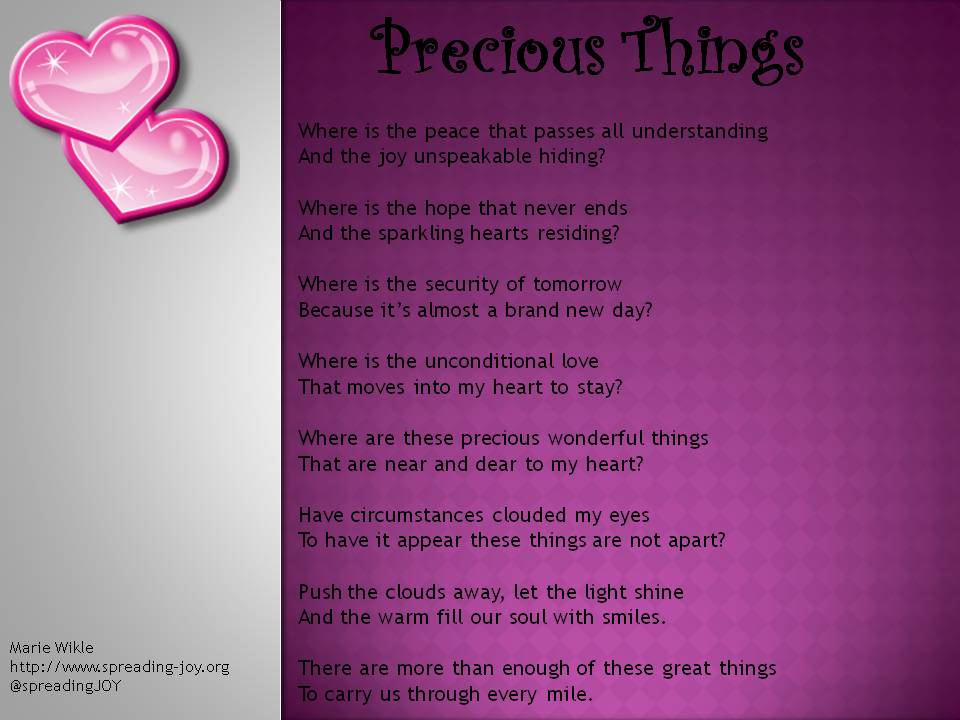 Precious Things

Where is the peace that passes all understanding
And the joy unspeakable hiding?

Where is the hope that never ends
And the sparkling hearts residing?

Where is the security of tomorrow
Because it's almost a brand new day?

Where is the unconditional love
That moves into my heart to stay?

Where are these precious wonderful things
That are near and dear to my heart?

Have circumstances clouded my eyes
To have it appear these things are not apart?

Push the clouds away, let the light shine
And the warm fill our soul with smiles.

There are more than enough of these great things
To carry us through every mile.

Marie Wikle
http://www.spreading-joy.org
@spreadingJOY